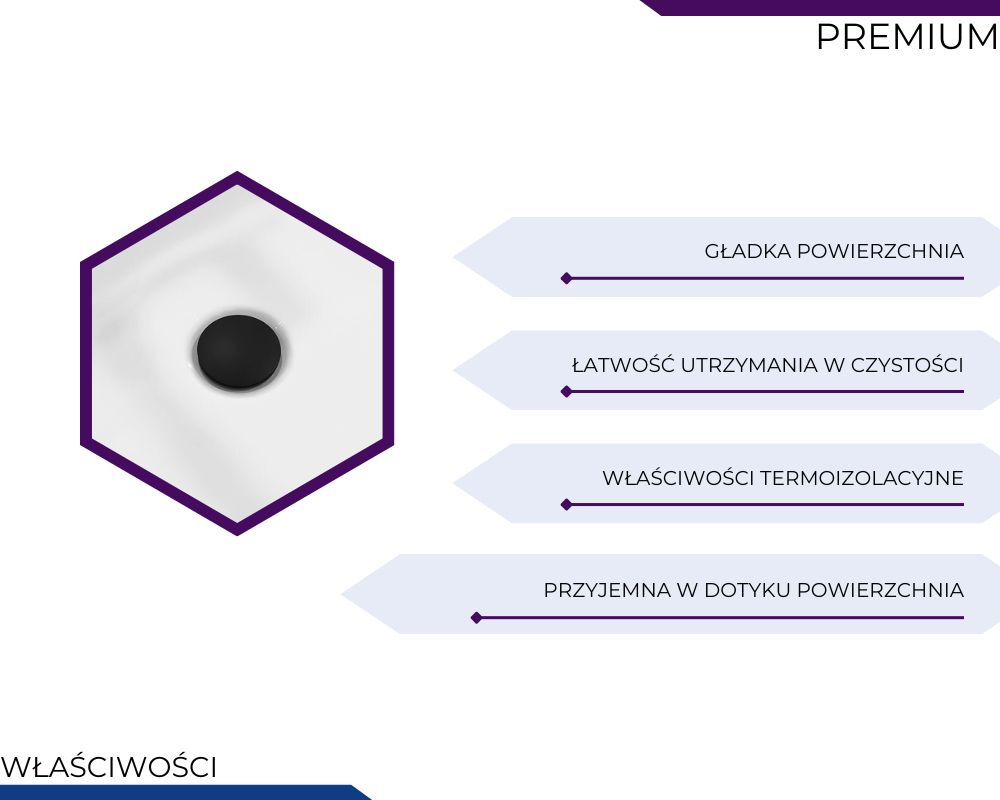 PREMIUM

GŁADKA POWIERZCHNIA

ŁATWOŚĆ UTRZYMANIA W CZYSTOŚCI

WŁAŚCIWOŚCI TERMOIZOLACYJNE

PRZYJEMNA W DOTYKU POWIERZCHNIA

WŁAŚCIWOŚCI